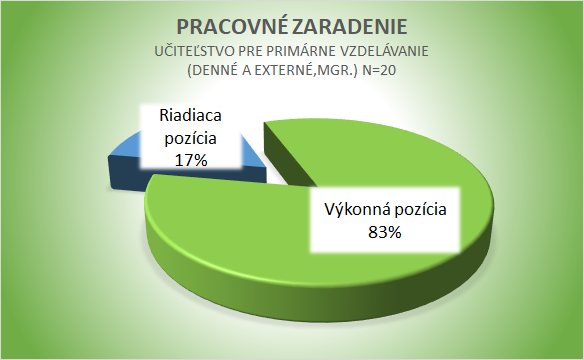 PRACOVNÉ ZARADENIE
UČITEĽSTVO PRE PRIMÁRNE VZDELÁVANIE
(DENNÉ A EXTERNÉ,MGR.) N=20

Riadiaca pozícia 17%

Výkonná pozícia 83%